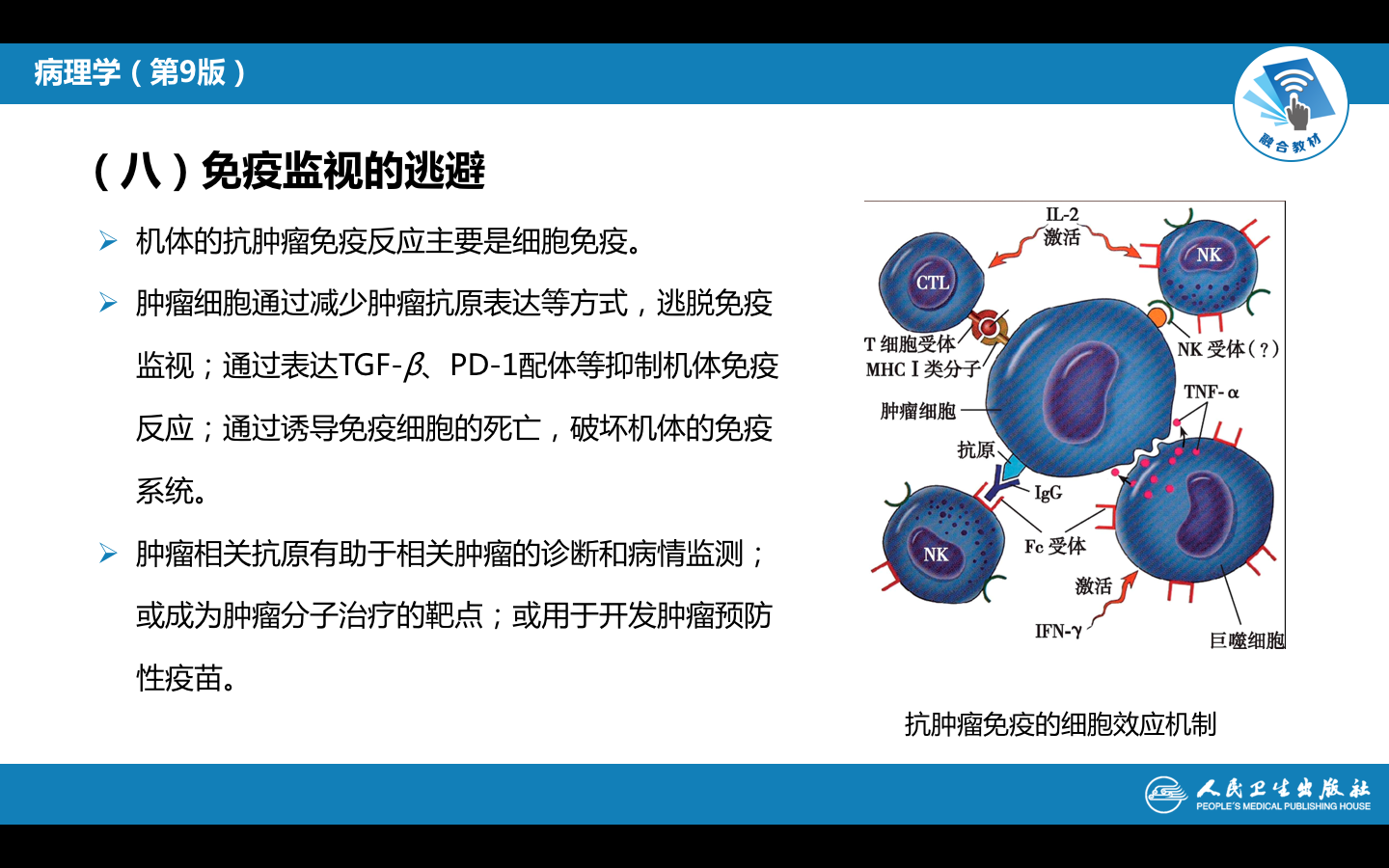 病理学（第9版）

融合教材

（八）免疫监视的逃避

➢ 机体的抗肿瘤免疫反应主要是细胞免疫。

➢ 肿瘤细胞通过减少肿瘤抗原表达等方式，逃脱免疫监视；通过表达TGF-$\beta$、PD-1配体等抑制机体免疫反应；通过诱导免疫细胞的死亡，破坏机体的免疫系统。

➢ 肿瘤相关抗原有助于相关肿瘤的诊断和病情监测；或成为肿瘤分子治疗的靶点；或用于开发肿瘤预防性疫苗。

IL-2
激活
CTL
NK
T 细胞受体
MHC I 类分子
NK 受体（？）
TNF-α
肿瘤细胞
抗原
IgG
NK
Fc 受体
激活
IFN-γ
巨噬细胞

抗肿瘤免疫的细胞效应机制

人民卫生出版社
PEOPLE'S MEDICAL PUBLISHING HOUSE